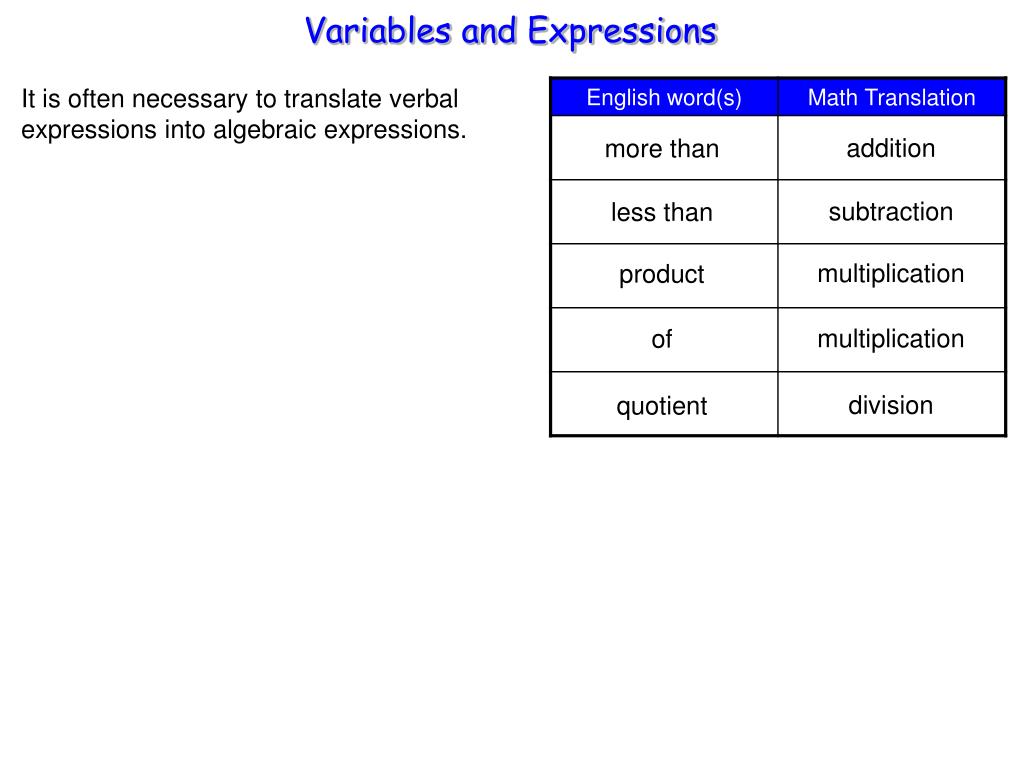 Variables and Expressions

It is often necessary to translate verbal expressions into algebraic expressions.

| English word(s) | Math Translation |
|---|---|
| more than | addition |
| less than | subtraction |
| product | multiplication |
| of | multiplication |
| quotient | division |